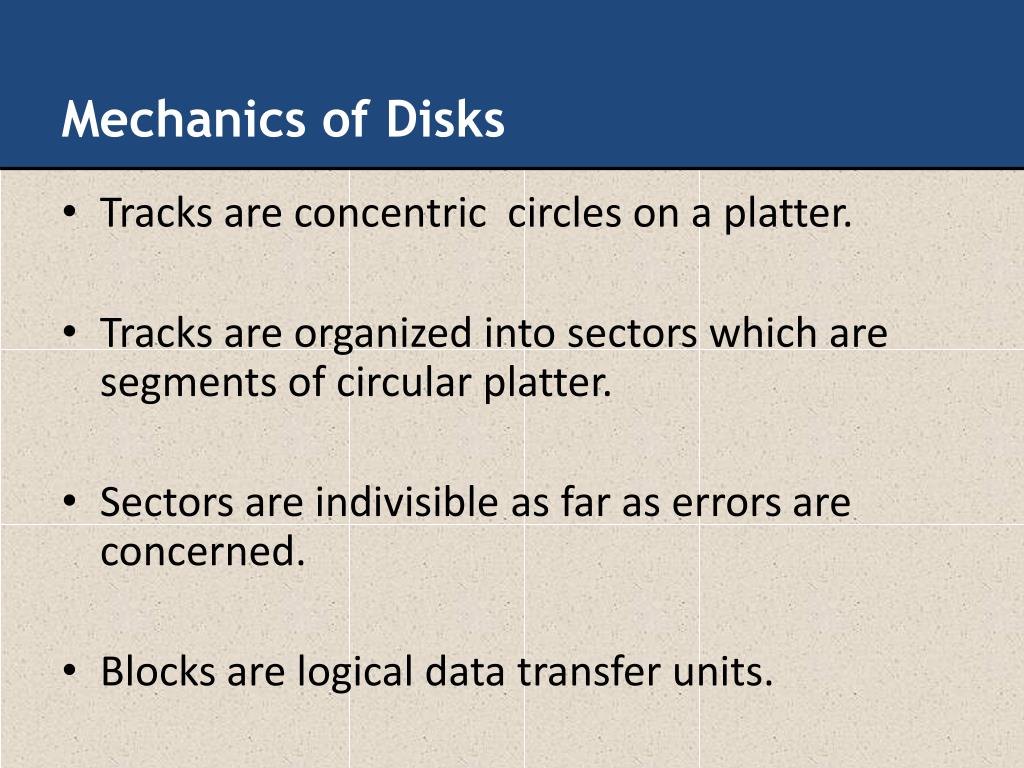 Mechanics of Disks

• Tracks are concentric circles on a platter.

• Tracks are organized into sectors which are segments of circular platter.

• Sectors are indivisible as far as errors are concerned.

• Blocks are logical data transfer units.